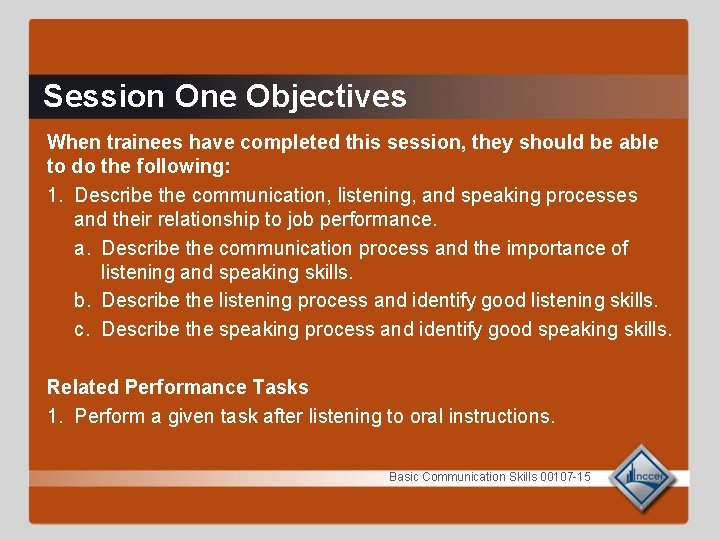 Session One Objectives

When trainees have completed this session, they should be able to do the following:

1. Describe the communication, listening, and speaking processes and their relationship to job performance.
a. Describe the communication process and the importance of listening and speaking skills.
b. Describe the listening process and identify good listening skills.
c. Describe the speaking process and identify good speaking skills.

Related Performance Tasks
1. Perform a given task after listening to oral instructions.

Basic Communication Skills 00107-15

nccer